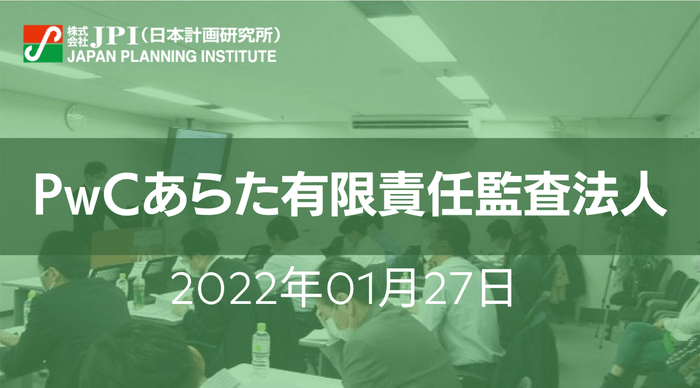 株式会社 JPI（日本計画研究所）
JAPAN PLANNING INSTITUTE

PwCあらた有限責任監査法人

2022年01月27日